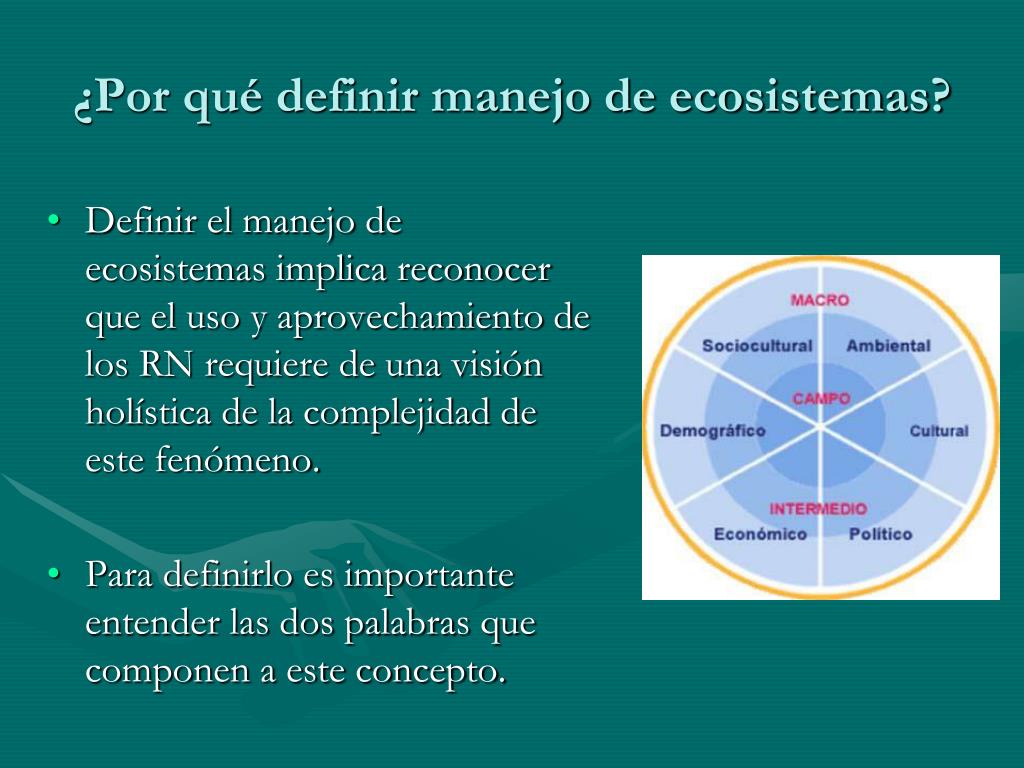 ¿Por qué definir manejo de ecosistemas?

• Definir el manejo de ecosistemas implica reconocer que el uso y aprovechamiento de los RN requiere de una visión holística de la complejidad de este fenómeno.

• Para definirlo es importante entender las dos palabras que componen a este concepto.

MACRO
Sociocultural
Ambiental
CAMPO
Demográfico
Cultural
INTERMEDIO
Económico
Político